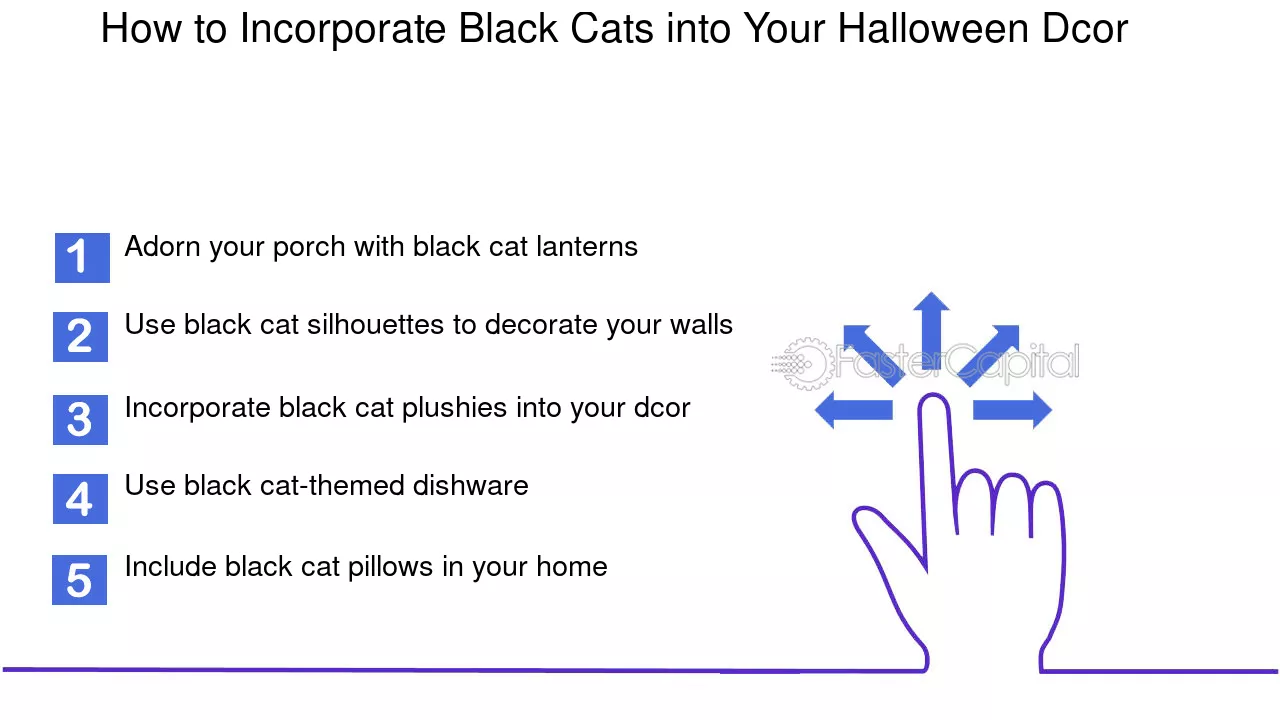 How to Incorporate Black Cats into Your Halloween Dcor

1 Adorn your porch with black cat lanterns

2 Use black cat silhouettes to decorate your walls

3 Incorporate black cat plushies into your dcor

4 Use black cat-themed dishware

5 Include black cat pillows in your home

FasterCapital